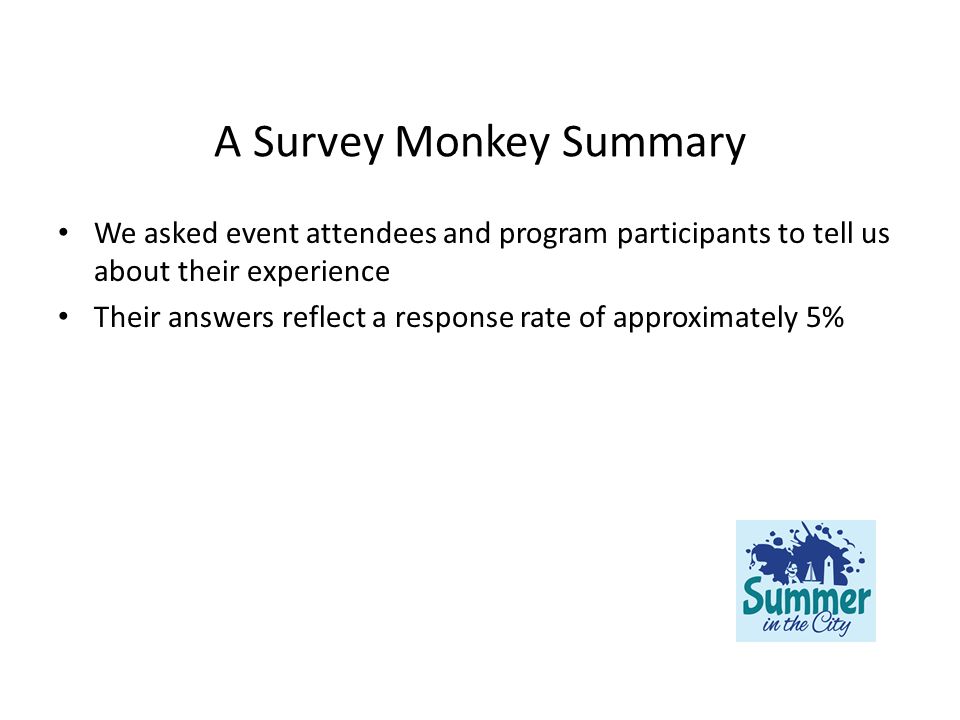 A Survey Monkey Summary

• We asked event attendees and program participants to tell us about their experience
• Their answers reflect a response rate of approximately 5%

Summer in the City